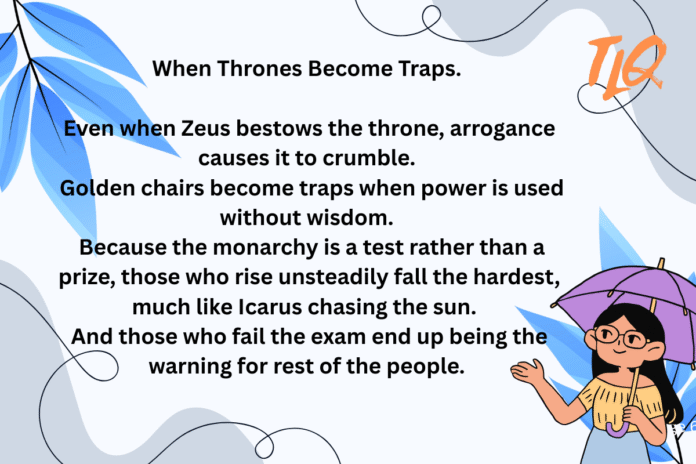 TLQ

When Thrones Become Traps.

Even when Zeus bestows the throne, arrogance causes it to crumble.
Golden chairs become traps when power is used without wisdom.
Because the monarchy is a test rather than a prize, those who rise unsteadily fall the hardest, much like Icarus chasing the sun.
And those who fail the exam end up being the warning for rest of the people.